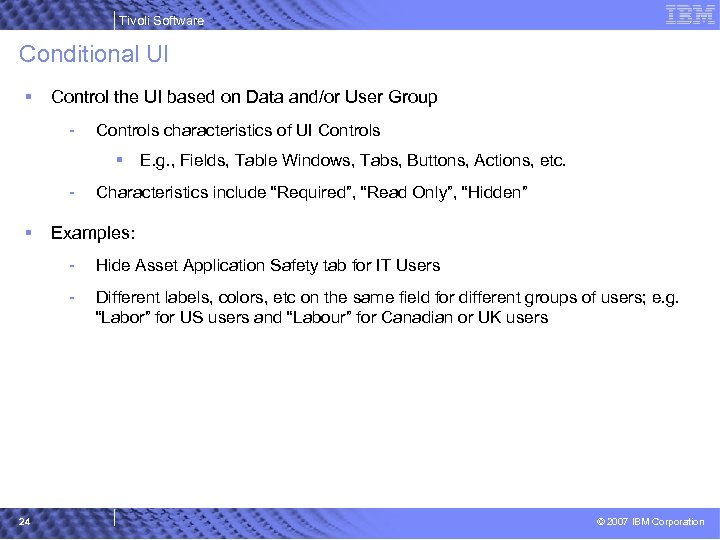 Tivoli Software

IBM

Conditional UI

▪ Control the UI based on Data and/or User Group

- Controls characteristics of UI Controls

▪ E.g., Fields, Table Windows, Tabs, Buttons, Actions, etc.

- Characteristics include "Required", "Read Only", "Hidden"

▪ Examples:

- Hide Asset Application Safety tab for IT Users

- Different labels, colors, etc on the same field for different groups of users; e.g. "Labor" for US users and "Labour" for Canadian or UK users

24

© 2007 IBM Corporation